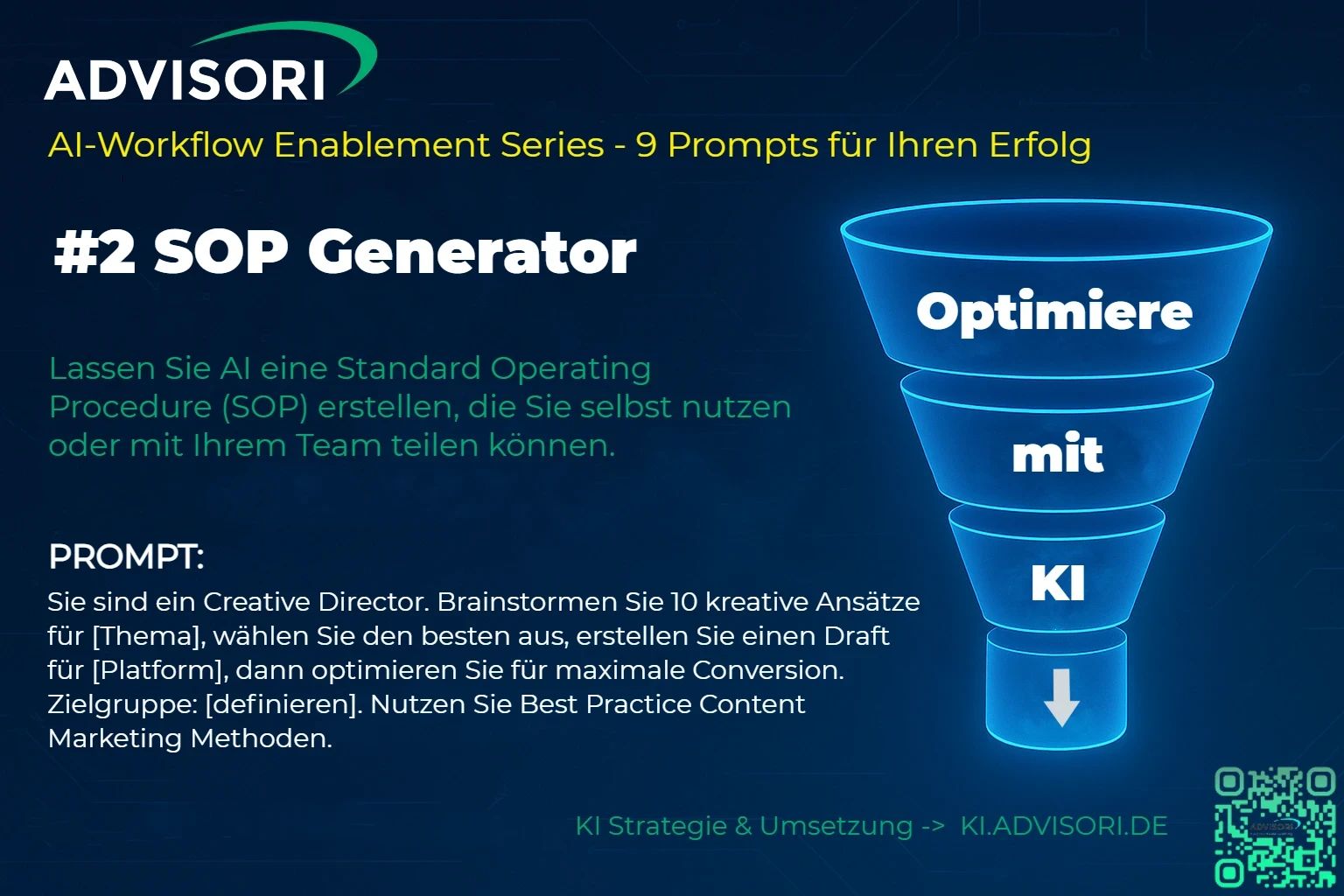 ADVISORI

AI-Workflow Enablement Series - 9 Prompts für Ihren Erfolg

#2 SOP Generator

Lassen Sie AI eine Standard Operating Procedure (SOP) erstellen, die Sie selbst nutzen oder mit Ihrem Team teilen können.

PROMPT:
Sie sind ein Creative Director. Brainstormen Sie 10 kreative Ansätze für [Thema], wählen Sie den besten aus, erstellen Sie einen Draft für [Platform], dann optimieren Sie für maximale Conversion. Zielgruppe: [definieren]. Nutzen Sie Best Practice Content Marketing Methoden.

Optimiere

mit

KI

KI Strategie & Umsetzung -> KI.ADVISORI.DE

ADVISORI